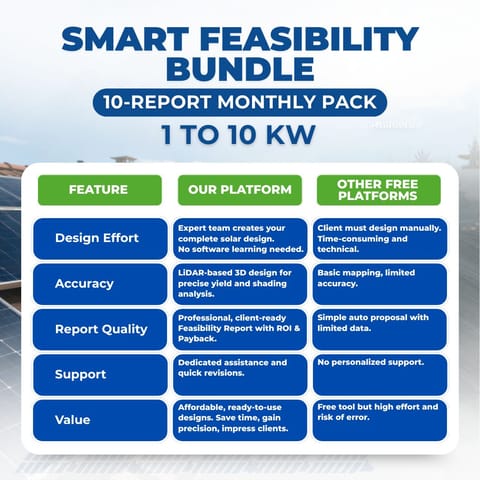 SMART FEASIBILITY BUNDLE

10-REPORT MONTHLY PACK

1 TO 10 KW

| FEATURE | OUR PLATFORM | OTHER FREE PLATFORMS |
|---|---|---|
| Design Effort | Expert team creates your complete solar design. No software learning needed. | Client must design manually. Time-consuming and technical. |
| Accuracy | LiDAR-based 3D design for precise yield and shading analysis. | Basic mapping, limited accuracy. |
| Report Quality | Professional, client-ready Feasibility Report with ROI & Payback. | Simple auto proposal with limited data. |
| Support | Dedicated assistance and quick revisions. | No personalized support. |
| Value | Affordable, ready-to-use designs. Save time, gain precision, impress clients. | Free tool but high effort and risk of error. |